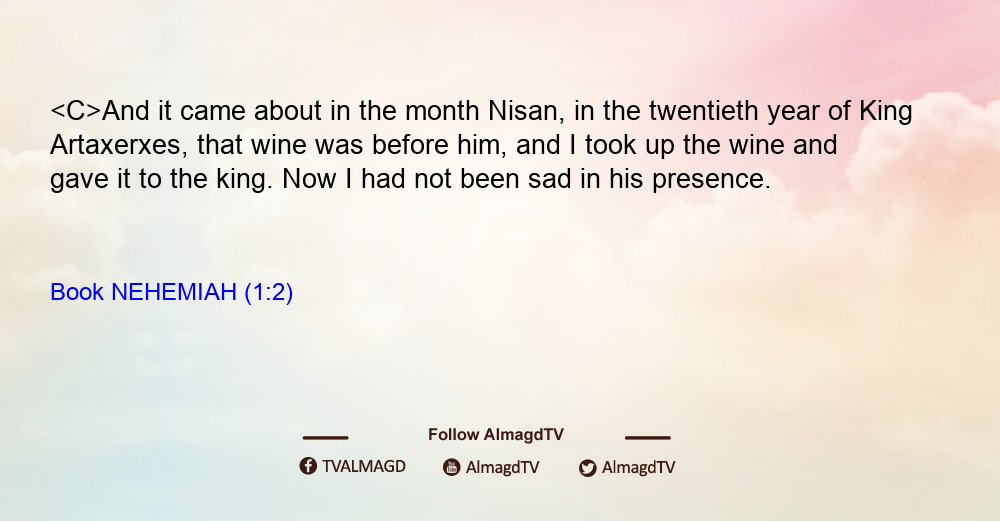 <C>And it came about in the month Nisan, in the twentieth year of King Artaxerxes, that wine was before him, and I took up the wine and gave it to the king. Now I had not been sad in his presence.

Book NEHEMIAH (1:2)

Follow AlmagdTV

TVALMAGD AlmagdTV AlmagdTV